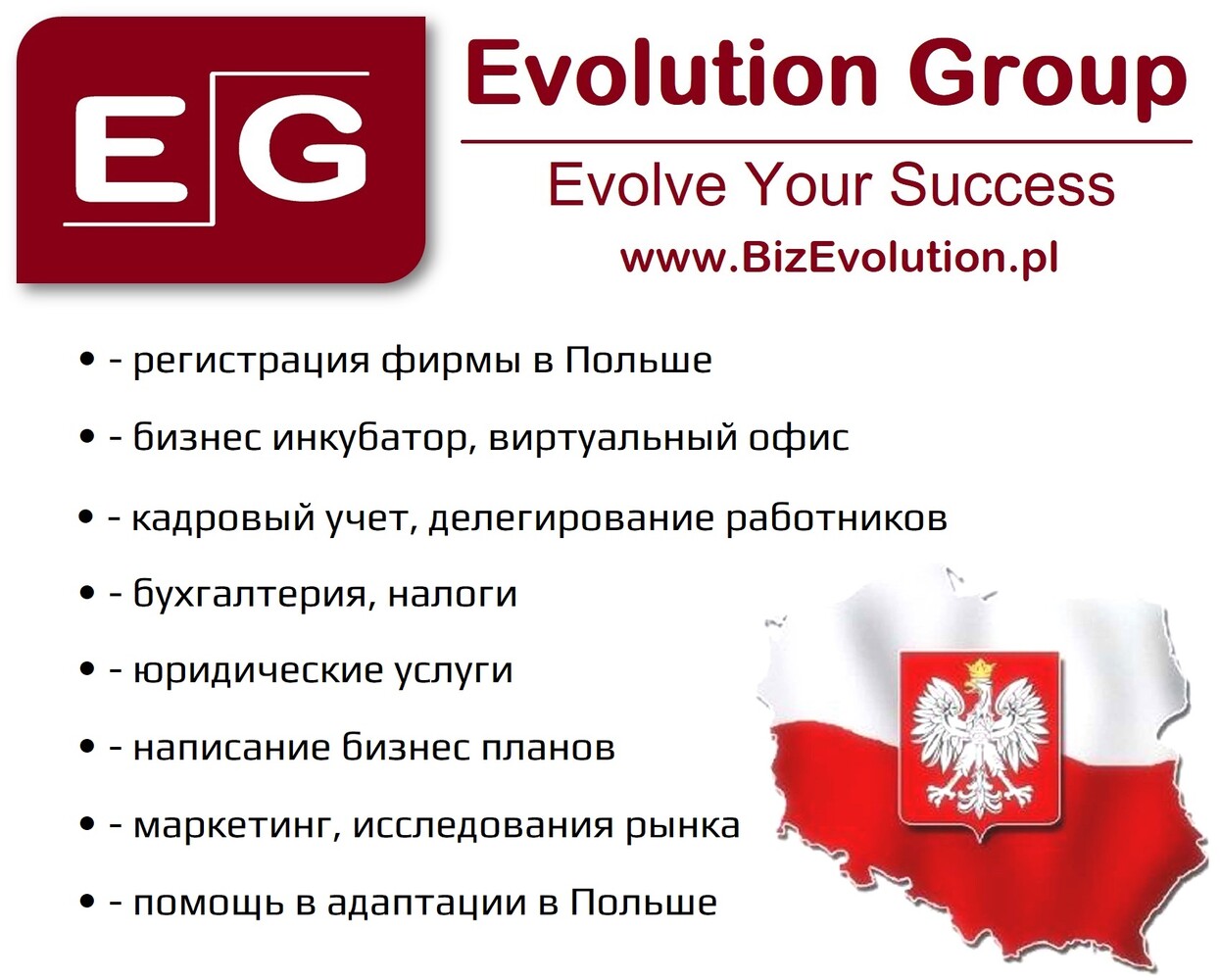 EG

Evolution Group

Evolve Your Success

www.BizEvolution.pl

• - регистрация фирмы в Польше

• - бизнес инкубатор, виртуальный офис

• - кадровый учет, делегирование работников

• - бухгалтерия, налоги

• - юридические услуги

• - написание бизнес планов

• - маркетинг, исследования рынка

• - помощь в адаптации в Польше